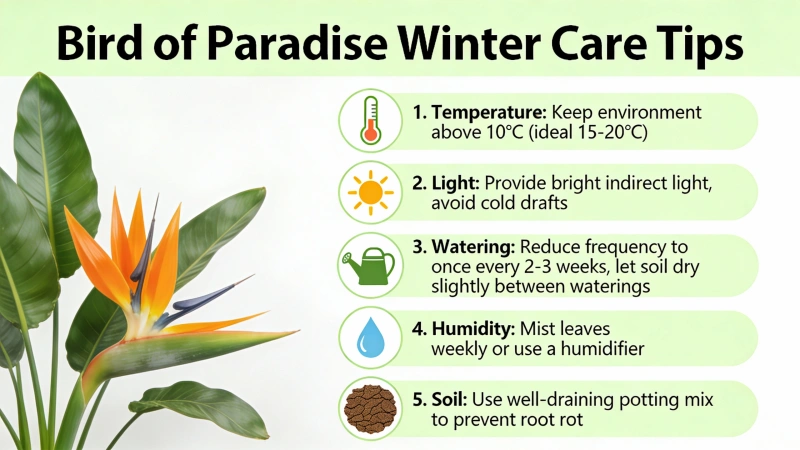 Bird of Paradise Winter Care Tips

1. Temperature: Keep environment above 10°C (ideal 15-20°C)

2. Light: Provide bright indirect light, avoid cold drafts

3. Watering: Reduce frequency to once every 2-3 weeks, let soil dry slightly between waterings

4. Humidity: Mist leaves weekly or use a humidifier

5. Soil: Use well-draining potting mix to prevent root rot